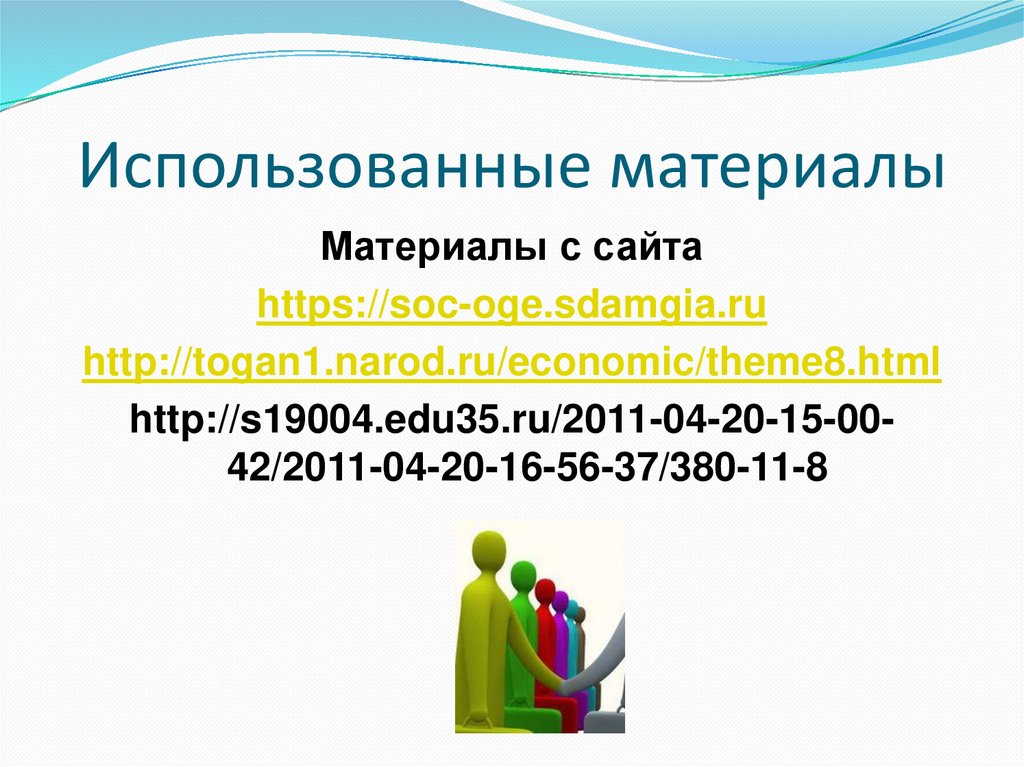 Использованные материалы

Материалы с сайта

https://soc-oge.sdamgia.ru

http://togan1.narod.ru/economic/theme8.html

http://s19004.edu35.ru/2011-04-20-15-00-42/2011-04-20-16-56-37/380-11-8